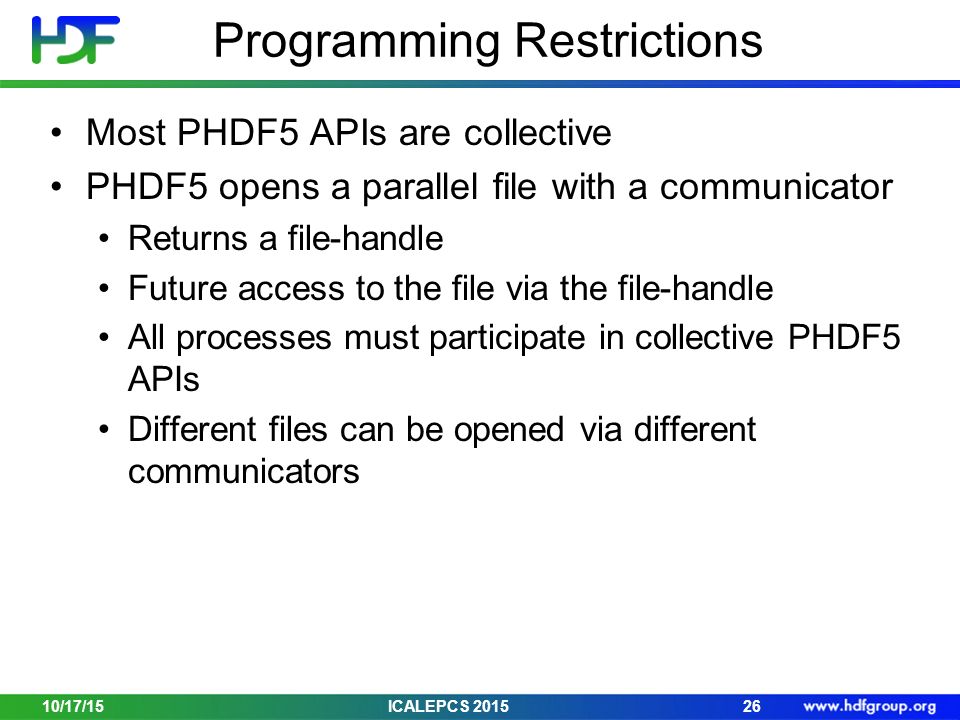 HDF

Programming Restrictions

• Most PHDF5 APIs are collective
• PHDF5 opens a parallel file with a communicator
  • Returns a file-handle
  • Future access to the file via the file-handle
  • All processes must participate in collective PHDF5 APIs
  • Different files can be opened via different communicators

10/17/15 ICALEPCS 2015 26 www.hdfgroup.org